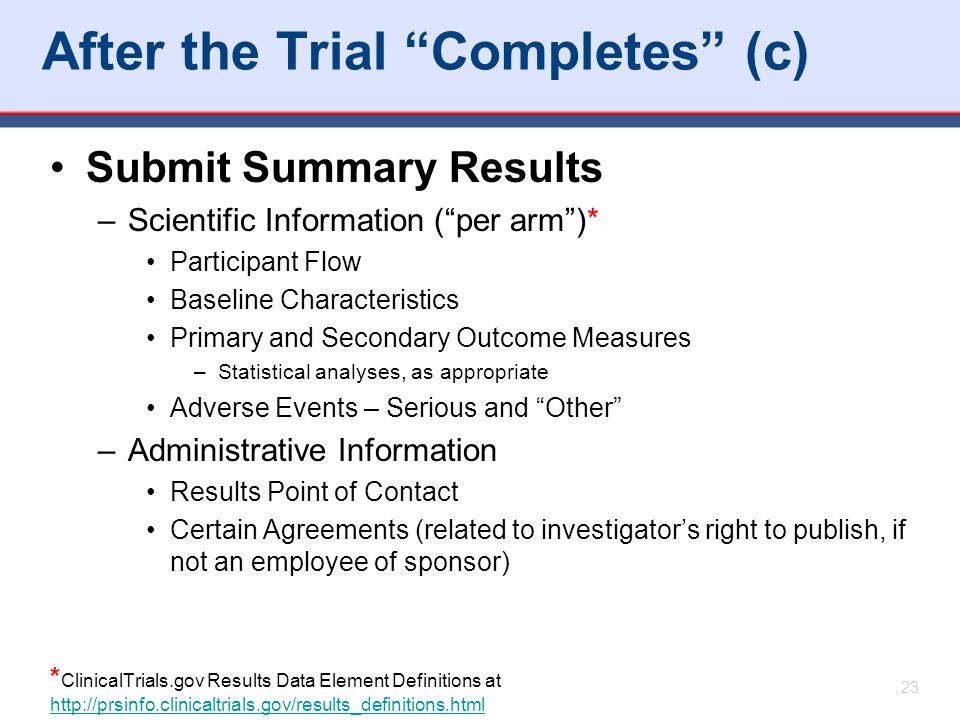 After the Trial “Completes” (c)

• Submit Summary Results
– Scientific Information (“per arm”)*
• Participant Flow
• Baseline Characteristics
• Primary and Secondary Outcome Measures
– Statistical analyses, as appropriate
• Adverse Events – Serious and “Other”
– Administrative Information
• Results Point of Contact
• Certain Agreements (related to investigator’s right to publish, if not an employee of sponsor)

*ClinicalTrials.gov Results Data Element Definitions at http://prsinfo.clinicaltrials.gov/results_definitions.html

23